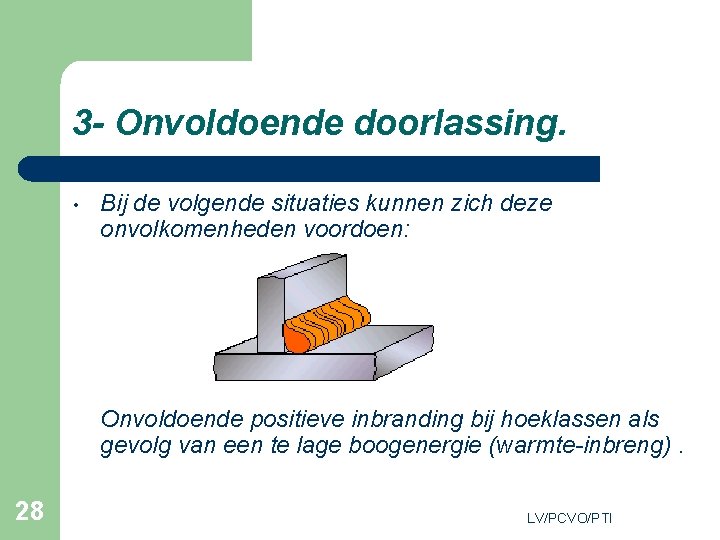 3- Onvoldoende doorlassing.

• Bij de volgende situaties kunnen zich deze onvolkomenheden voordoen:

Onvoldoende positieve inbranding bij hoeklassen als gevolg van een te lage boogenergie (warmte-inbreng) .

28

LV/PCVO/PTI